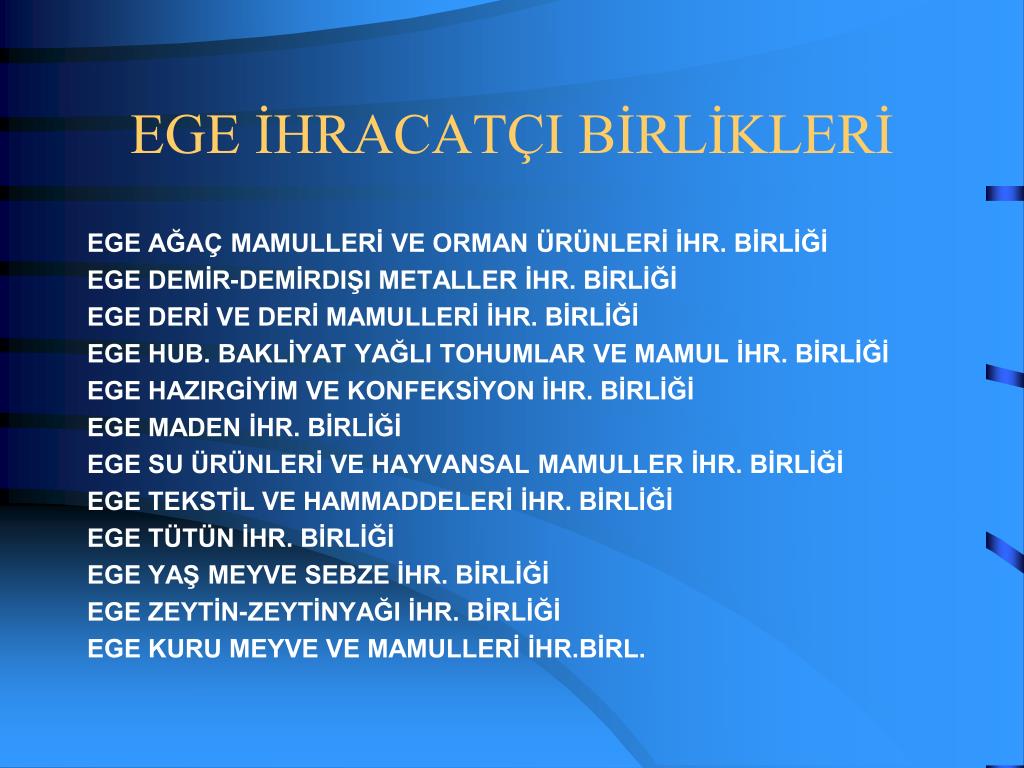 EGE İHRACATÇI BİRLİKLERİ

EGE AĞAÇ MAMULLERİ VE ORMAN ÜRÜNLERİ İHR. BİRLİĞİ
EGE DEMİR-DEMİRDIŞI METALLER İHR. BİRLİĞİ
EGE DERİ VE DERİ MAMULLERİ İHR. BİRLİĞİ
EGE HUB. BAKLİYAT YAĞLI TOHUMLAR VE MAMUL İHR. BİRLİĞİ
EGE HAZIRGİYİM VE KONFEKSİYON İHR. BİRLİĞİ
EGE MADEN İHR. BİRLİĞİ
EGE SU ÜRÜNLERİ VE HAYVANSAL MAMULLER İHR. BİRLİĞİ
EGE TEKSTİL VE HAMMADDELERİ İHR. BİRLİĞİ
EGE TÜTÜN İHR. BİRLİĞİ
EGE YAŞ MEYVE SEBZE İHR. BİRLİĞİ
EGE ZEYTİN-ZEYTİNYAĞI İHR. BİRLİĞİ
EGE KURU MEYVE VE MAMULLERİ İHR.BİRL.